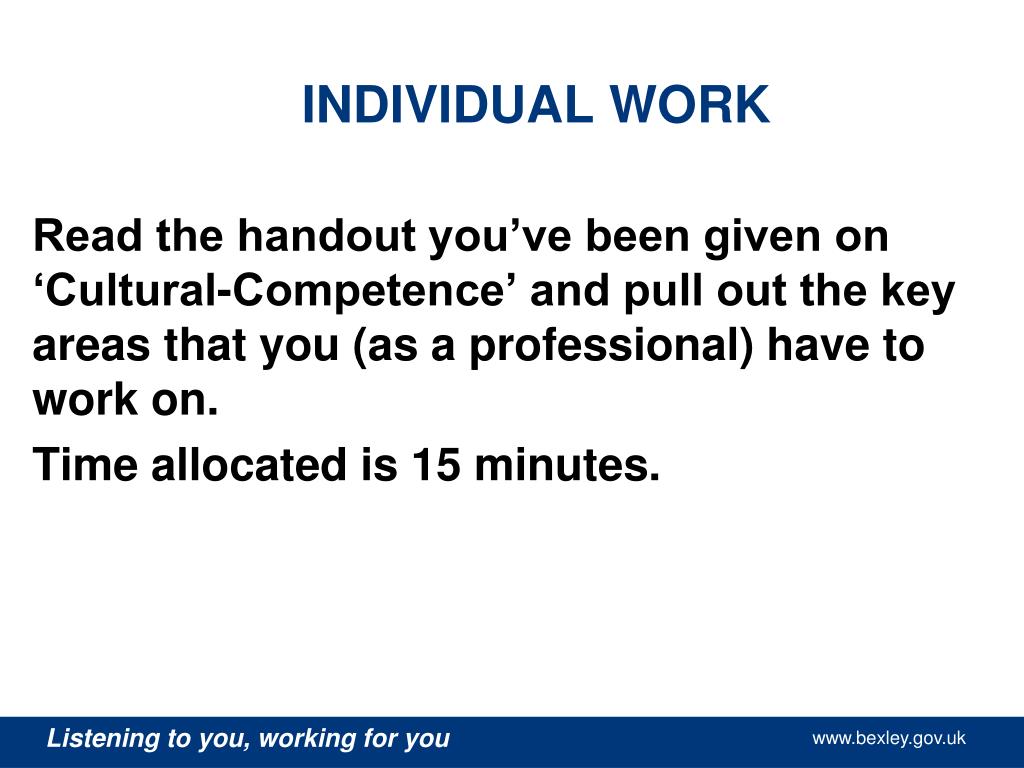 INDIVIDUAL WORK

Read the handout you’ve been given on ‘Cultural-Competence’ and pull out the key areas that you (as a professional) have to work on.

Time allocated is 15 minutes.

Listening to you, working for you

www.bexley.gov.uk